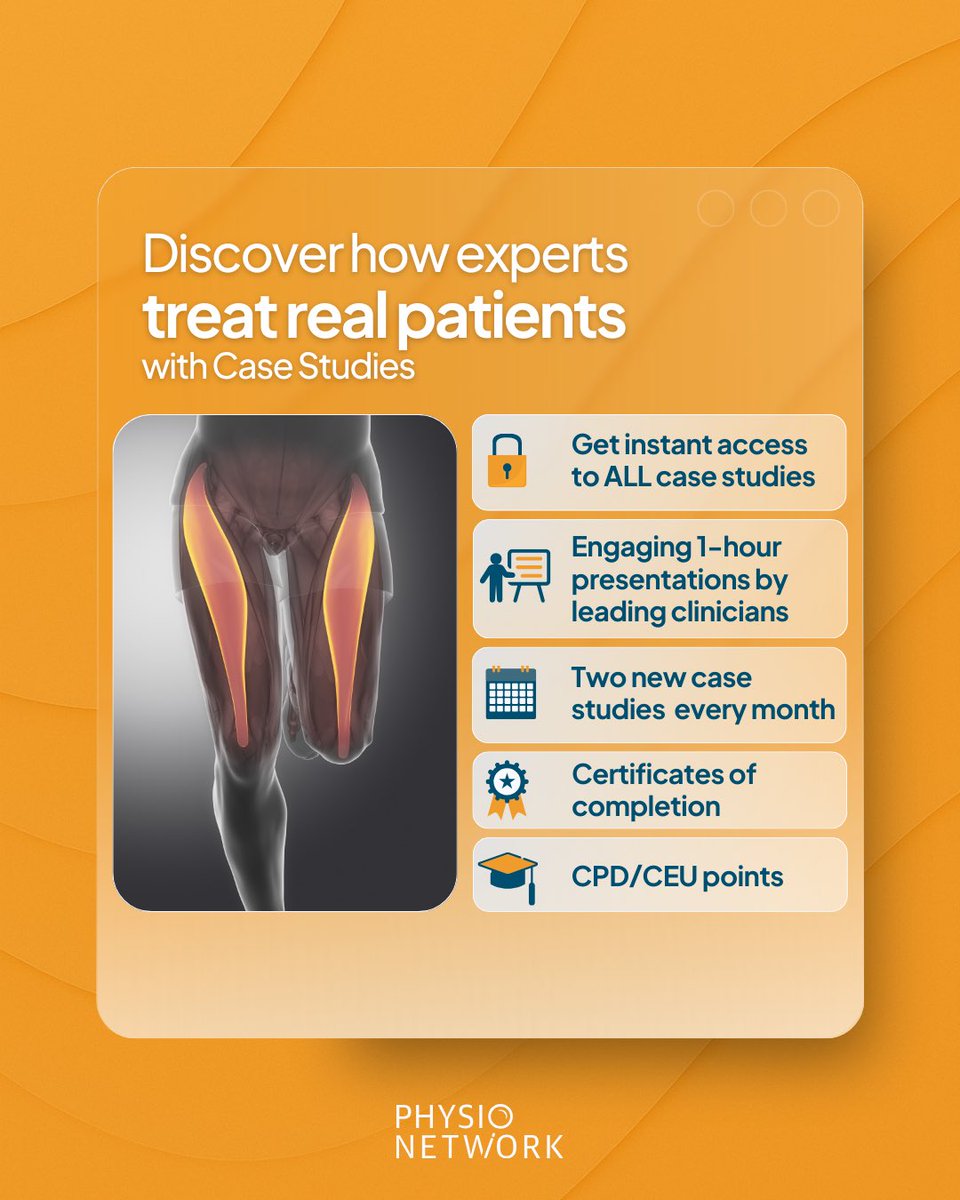 Discover how experts
treat real patients
with Case Studies

Get instant access to ALL case studies

Engaging 1-hour presentations by leading clinicians

Two new case studies every month

Certificates of completion

CPD/CEU points

PHYSIO
NETWORK